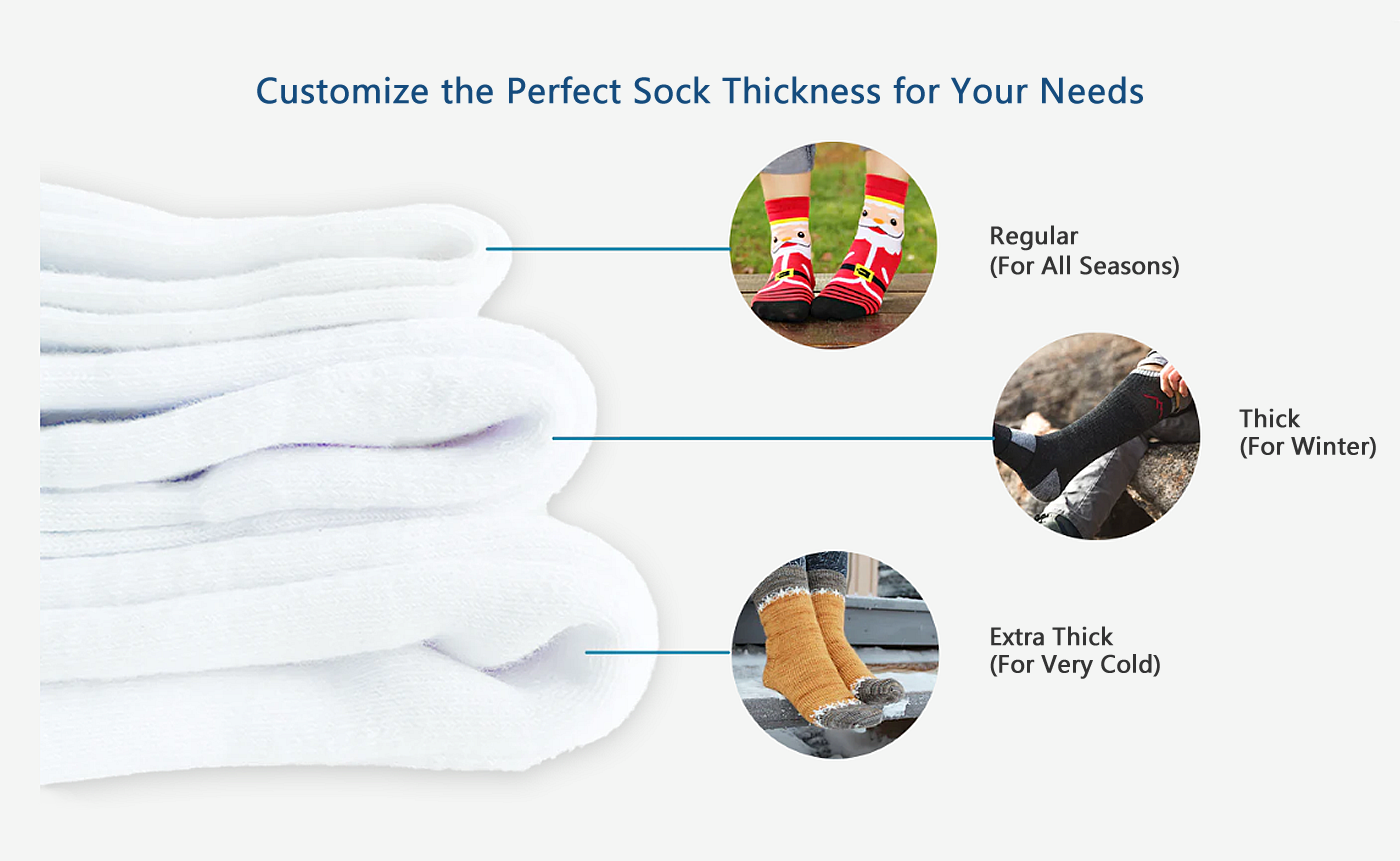 Customize the Perfect Sock Thickness for Your Needs

Regular
(For All Seasons)

Thick
(For Winter)

Extra Thick
(For Very Cold)